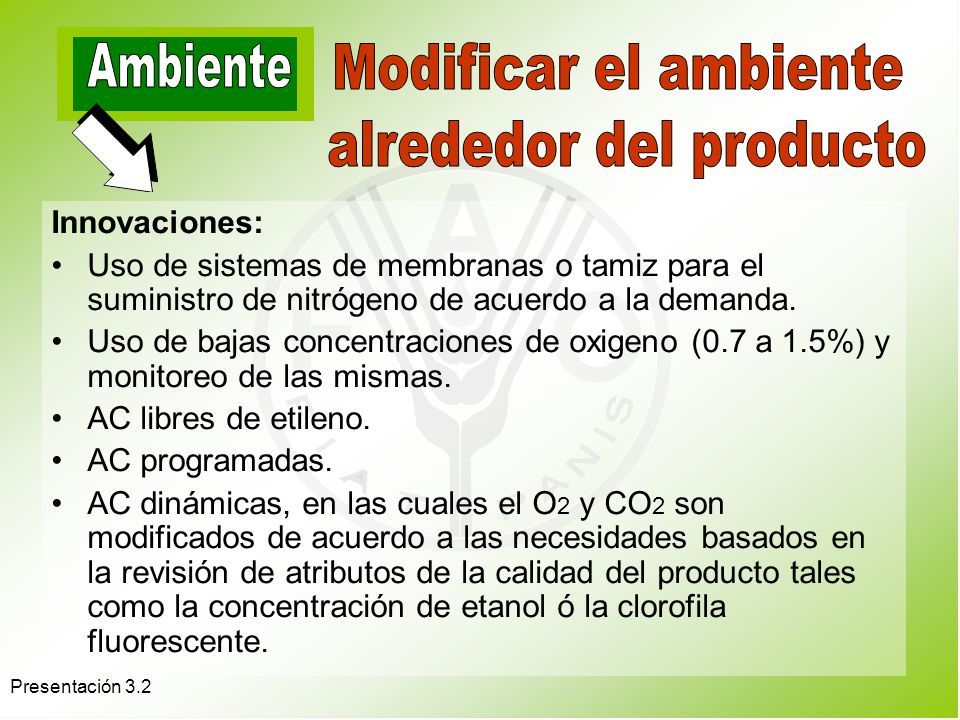 Ambiente

Modificar el ambiente alrededor del producto

Innovaciones:

• Uso de sistemas de membranas o tamiz para el suministro de nitrógeno de acuerdo a la demanda.
• Uso de bajas concentraciones de oxigeno (0.7 a 1.5%) y monitoreo de las mismas.
• AC libres de etileno.
• AC programadas.
• AC dinámicas, en las cuales el $O_2$ y $CO_2$ son modificados de acuerdo a las necesidades basados en la revisión de atributos de la calidad del producto tales como la concentración de etanol ó la clorofila fluorescente.

Presentación 3.2